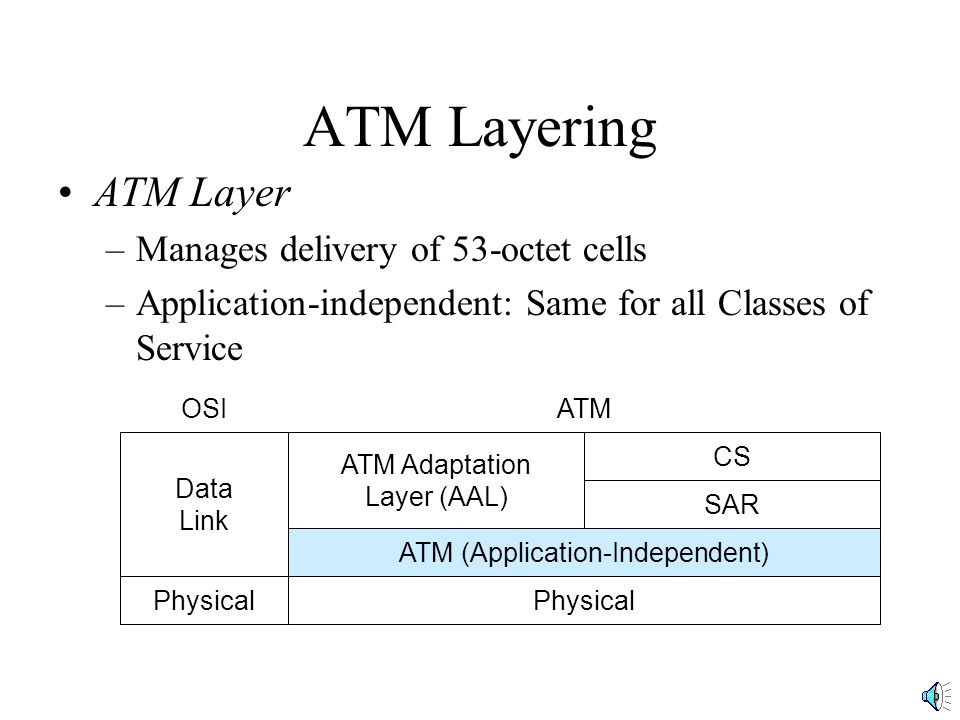 ATM Layering

• ATM Layer

– Manages delivery of 53-octet cells

– Application-independent: Same for all Classes of Service

OSI

ATM

Data Link

ATM Adaptation Layer (AAL)

CS

SAR

ATM (Application-Independent)

Physical

Physical